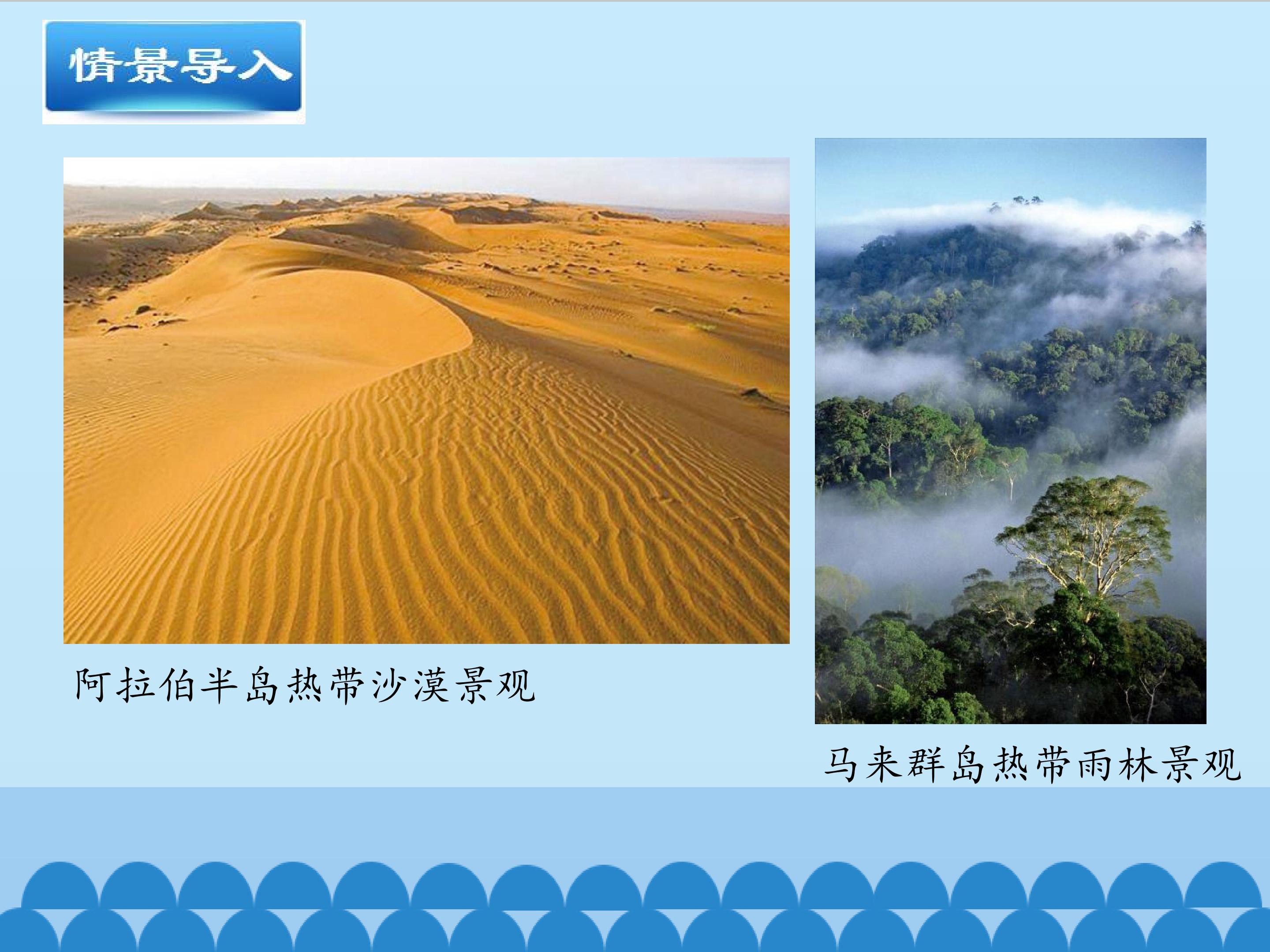 情景导入

阿拉伯半岛热带沙漠景观

马来群岛热带雨林景观